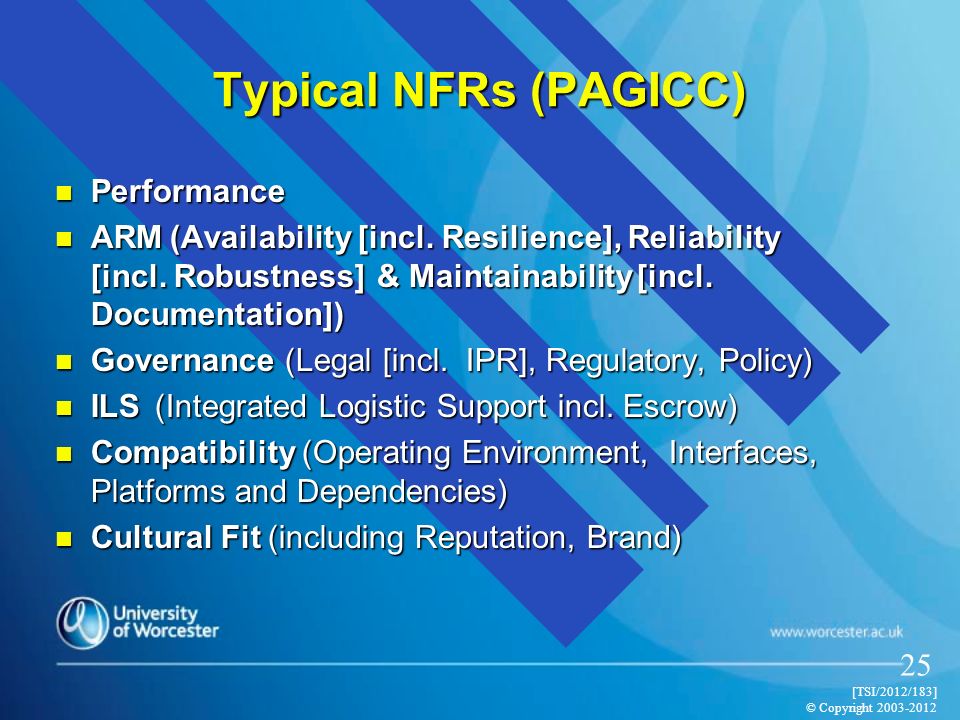 Typical NFRs (PAGICC)

- Performance
- ARM (Availability [incl. Resilience], Reliability [incl. Robustness] & Maintainability [incl. Documentation])
- Governance (Legal [incl. IPR], Regulatory, Policy)
- ILS (Integrated Logistic Support incl. Escrow)
- Compatibility (Operating Environment, Interfaces, Platforms and Dependencies)
- Cultural Fit (including Reputation, Brand)

University of Worcester

www.worcester.ac.uk

25

[TSI/2012/183]
© Copyright 2003-2012